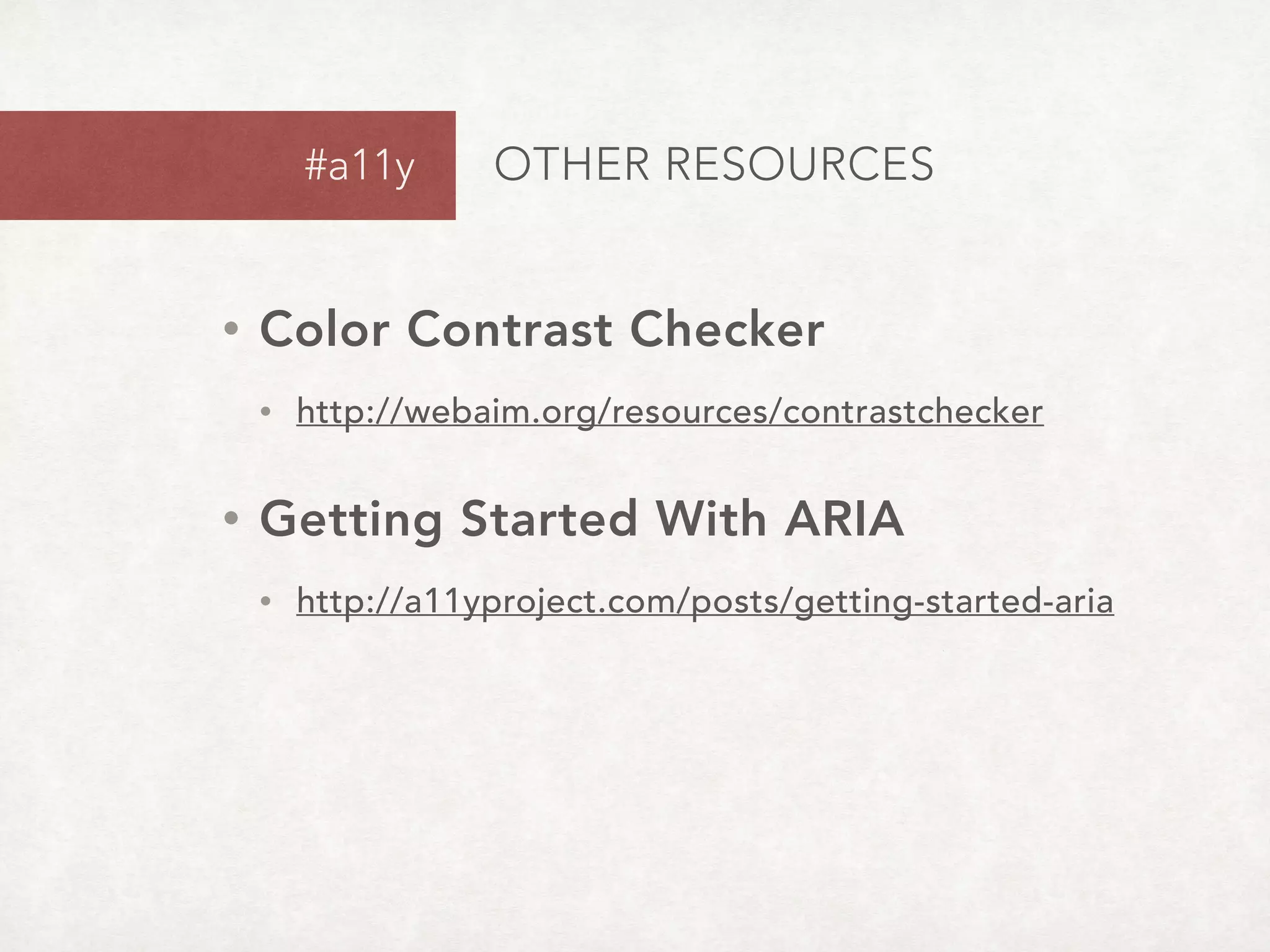 #a11y OTHER RESOURCES

• Color Contrast Checker

• http://webaim.org/resources/contrastchecker

• Getting Started With ARIA

• http://a11yproject.com/posts/getting-started-aria